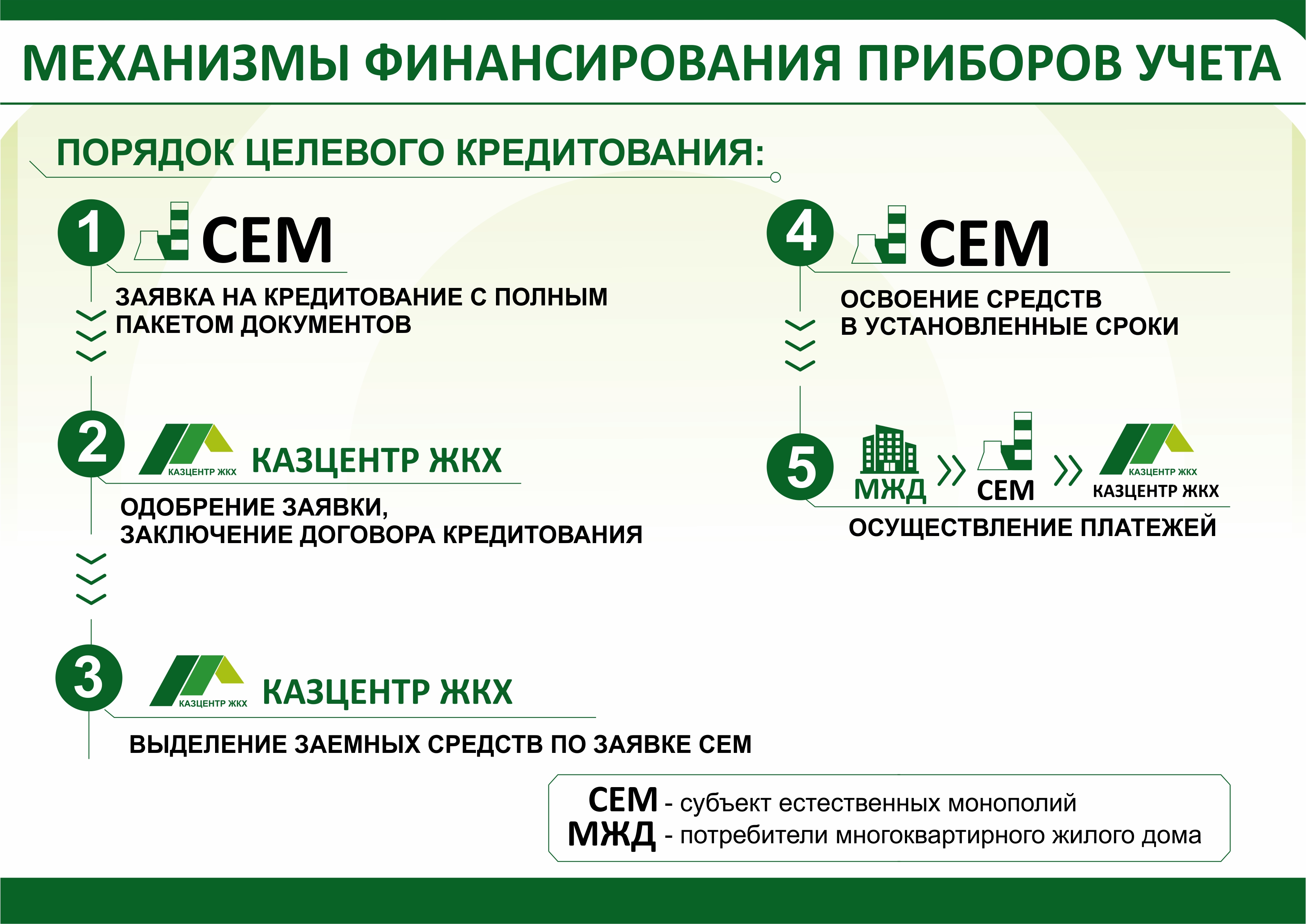 МЕХАНИЗМЫ ФИНАНСИРОВАНИЯ ПРИБОРОВ УЧЕТА

ПОРЯДОК ЦЕЛЕВОГО КРЕДИТОВАНИЯ:

1 СЕМ

ЗАЯВКА НА КРЕДИТОВАНИЕ С ПОЛНЫМ ПАКЕТОМ ДОКУМЕНТОВ

2 КАЗЦЕНТР ЖКХ КАЗЦЕНТР ЖКХ

ОДОБРЕНИЕ ЗАЯВКИ, ЗАКЛЮЧЕНИЕ ДОГОВОРА КРЕДИТОВАНИЯ

3 КАЗЦЕНТР ЖКХ КАЗЦЕНТР ЖКХ

ВЫДЕЛЕНИЕ ЗАЕМНЫХ СРЕДСТВ ПО ЗАЯВКЕ СЕМ

4 СЕМ

ОСВОЕНИЕ СРЕДСТВ В УСТАНОВЛЕННЫЕ СРОКИ

5 МЖД СЕМ КАЗЦЕНТР ЖКХ КАЗЦЕНТР ЖКХ

ОСУЩЕСТВЛЕНИЕ ПЛАТЕЖЕЙ

СЕМ - субъект естественных монополий
МЖД - потребители многоквартирного жилого дома